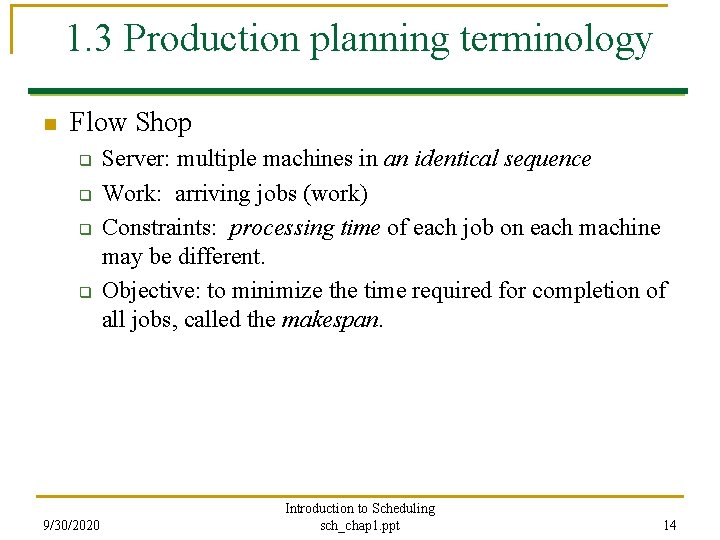 1.3 Production planning terminology

Flow Shop

Server: multiple machines in an identical sequence

Work: arriving jobs (work)

Constraints: processing time of each job on each machine may be different.

Objective: to minimize the time required for completion of all jobs, called the makespan.

9/30/2020

Introduction to Scheduling
sch_chap1.ppt

14